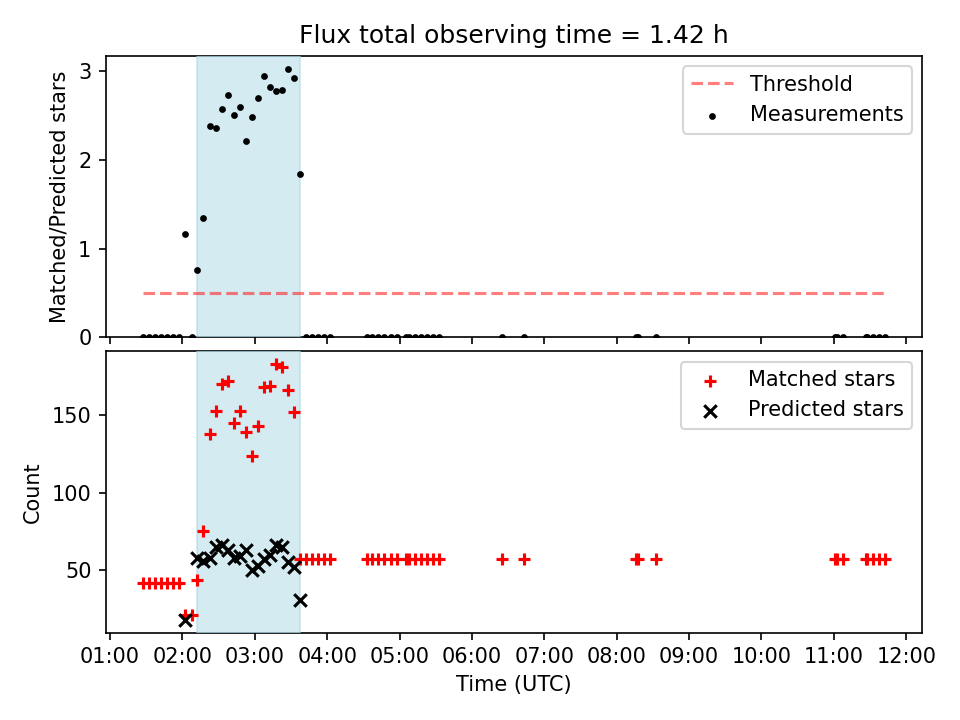 Flux total observing time = 1.42 h

Matched/Predicted stars

3
2
1
0

Threshold
Measurements

Count

150
100
50

Matched stars
Predicted stars

01:00 02:00 03:00 04:00 05:00 06:00 07:00 08:00 09:00 10:00 11:00 12:00

Time (UTC)